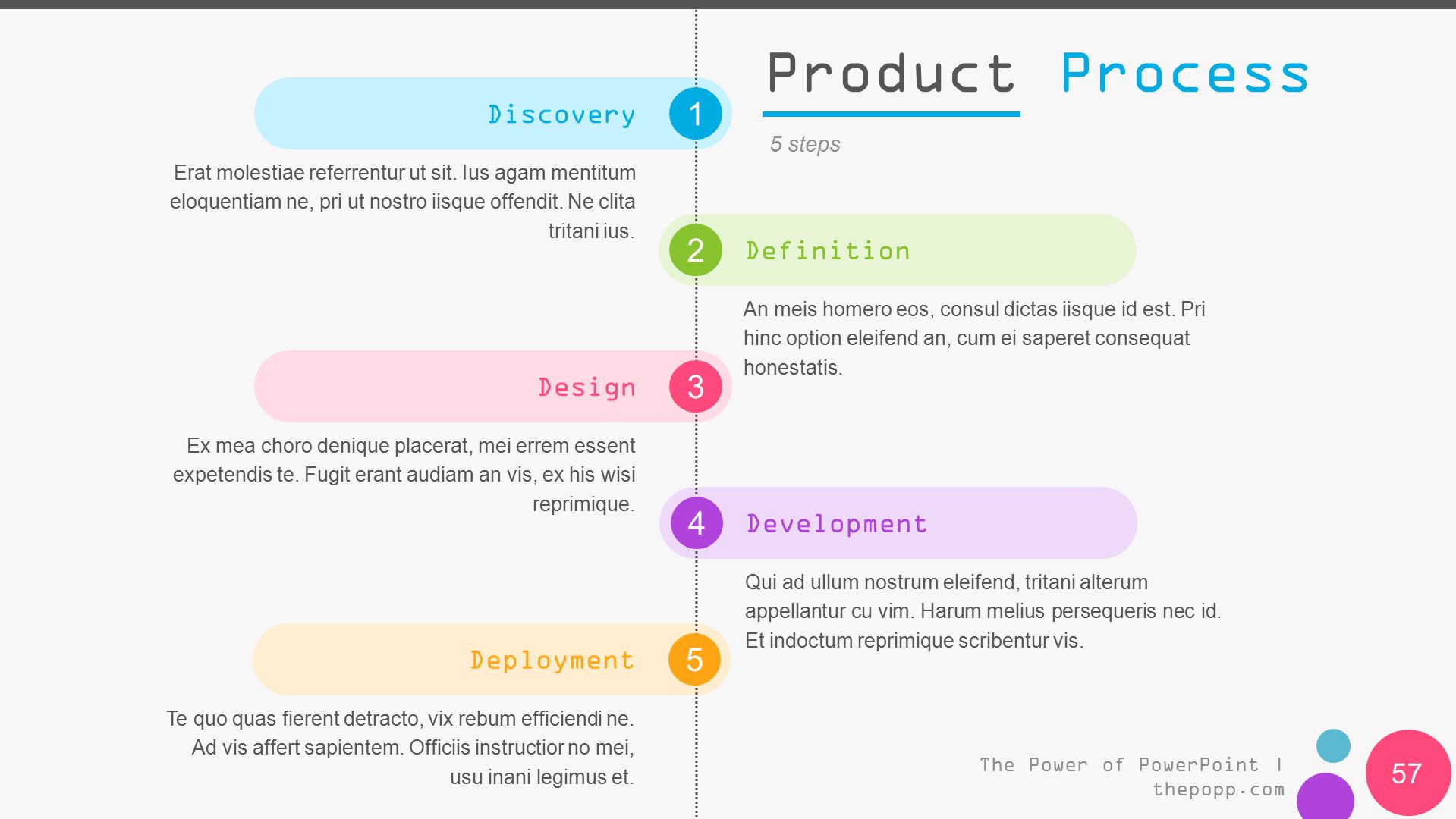 Product Process

5 steps

Discovery 1

Erat molestiae referrentur ut sit. Ius agam mentitum eloquentiam ne, pri ut nostro iisque offendit. Ne clita tritani ius.

2 Definition

An meis homero eos, consul dictas iisque id est. Pri hinc option eleifend an, cum ei saperet consequat honestatis.

Design 3

Ex mea choro denique placerat, mei errem essent expetendis te. Fugit erant audiam an vis, ex his wisi reprimique.

4 Development

Qui ad ullum nostrum eleifend, tritani alterum appellantur cu vim. Harum melius persequeris nec id. Et indoctum reprimique scribentur vis.

Deployment 5

Te quo quas fierent detracto, vix rebum efficiendi ne. Ad vis affert sapientem. Officiis instructior no mei, usu inani legimus et.

The Power of PowerPoint | thepopp.com

57